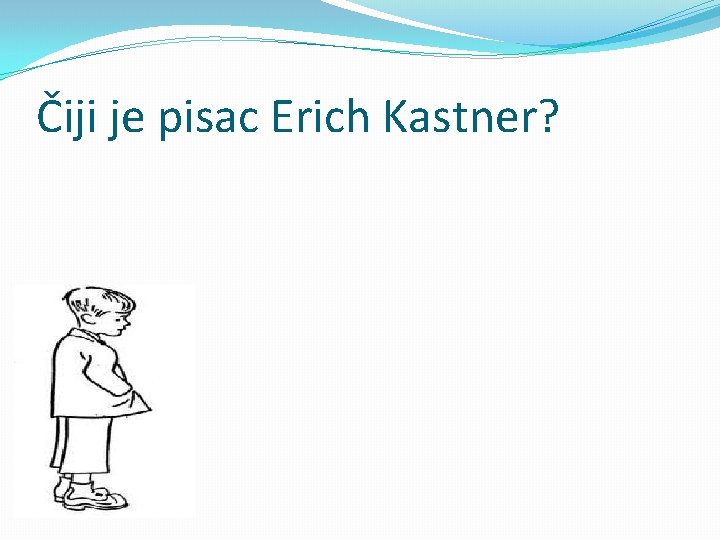 Čiji je pisac Erich Kastner?